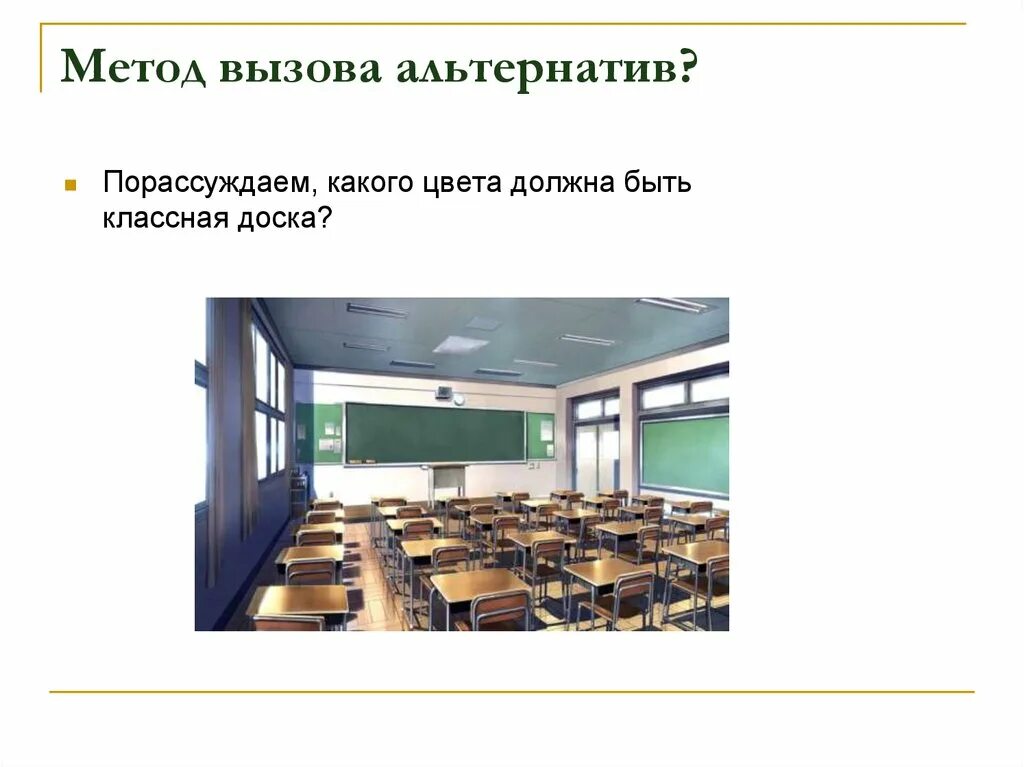 Метод вызова альтернатив?

Порассуждаем, какого цвета должна быть классная доска?